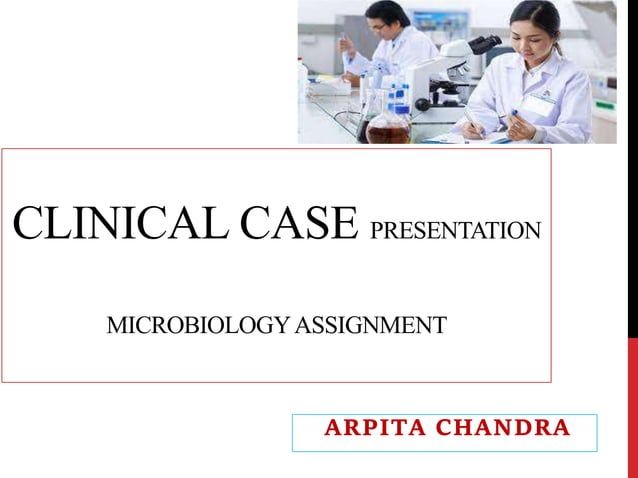 CLINICAL CASE PRESENTATION

MICROBIOLOGY ASSIGNMENT

ARPITA CHANDRA